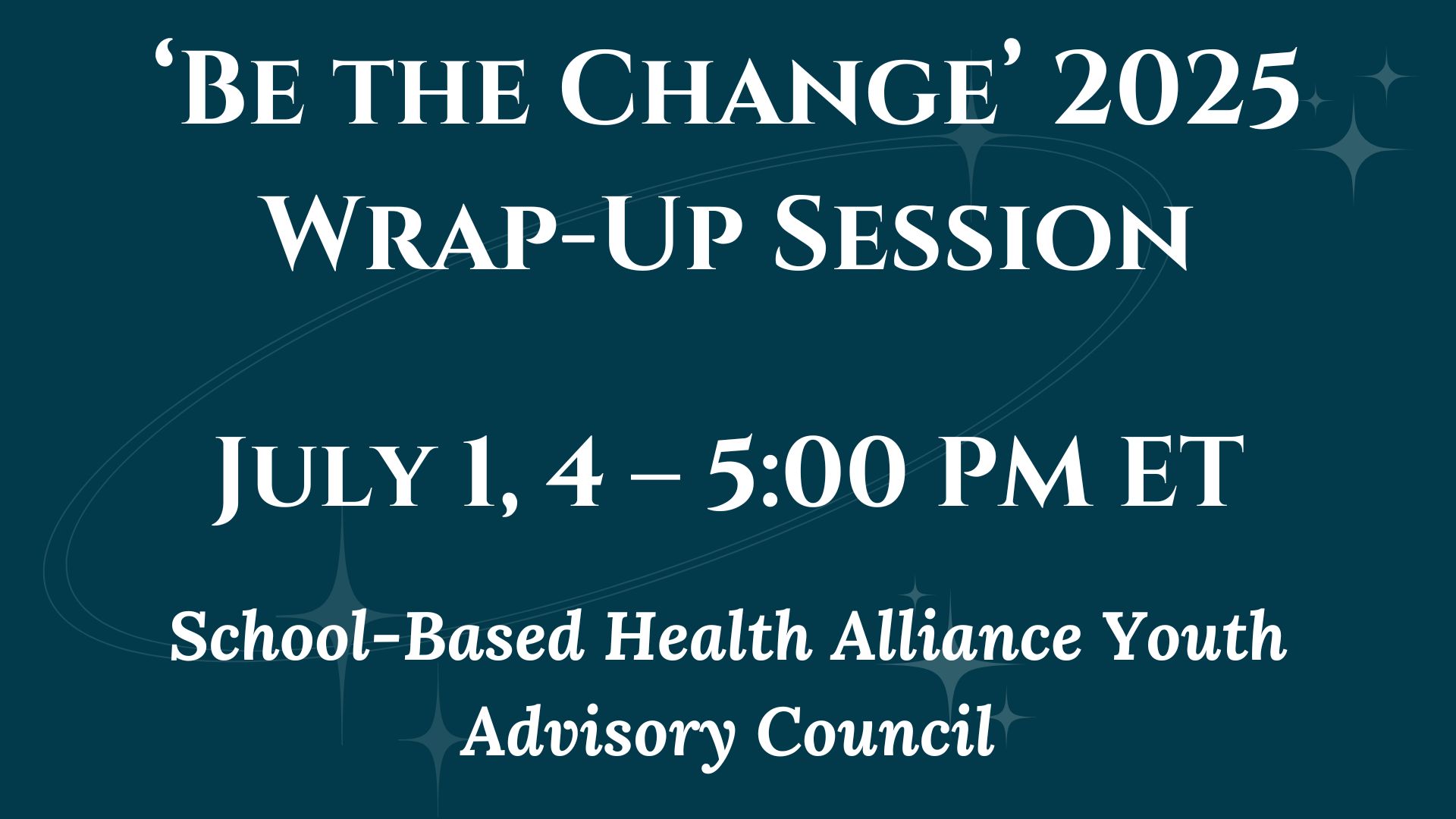 ‘Be the Change’ 2025 Wrap-Up Session

July 1, 4 – 5:00 PM ET

School-Based Health Alliance Youth Advisory Council